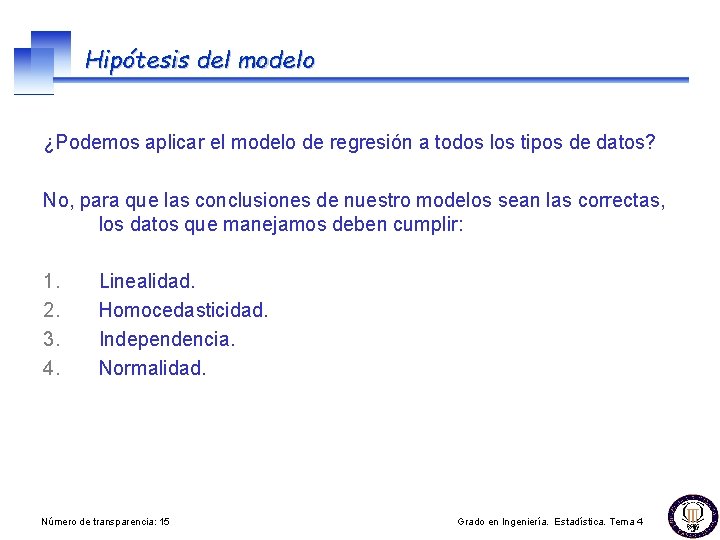 Hipótesis del modelo

¿Podemos aplicar el modelo de regresión a todos los tipos de datos?

No, para que las conclusiones de nuestro modelos sean las correctas, los datos que manejamos deben cumplir:

1. Linealidad.
2. Homocedasticidad.
3. Independencia.
4. Normalidad.

Número de transparencia: 15

Grado en Ingeniería. Estadística. Tema 4